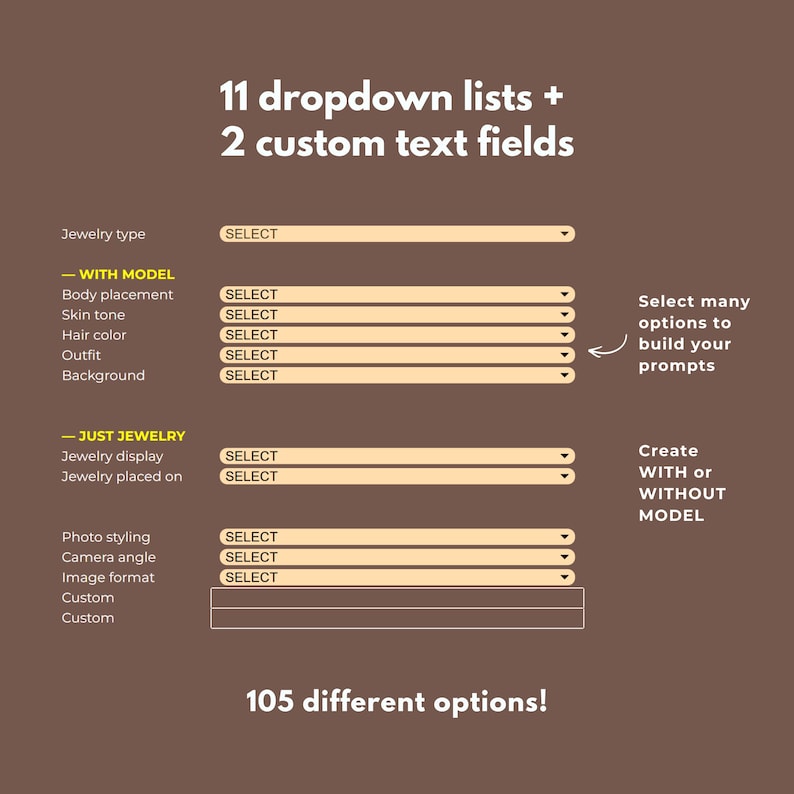 11 dropdown lists +
2 custom text fields

Jewelry type SELECT

— WITH MODEL
Body placement SELECT
Skin tone SELECT
Hair color SELECT
Outfit SELECT
Background SELECT

Select many options to build your prompts

— JUST JEWELRY
Jewelry display SELECT
Jewelry placed on SELECT

Create WITH or WITHOUT MODEL

Photo styling SELECT
Camera angle SELECT
Image format SELECT
Custom
Custom

105 different options!